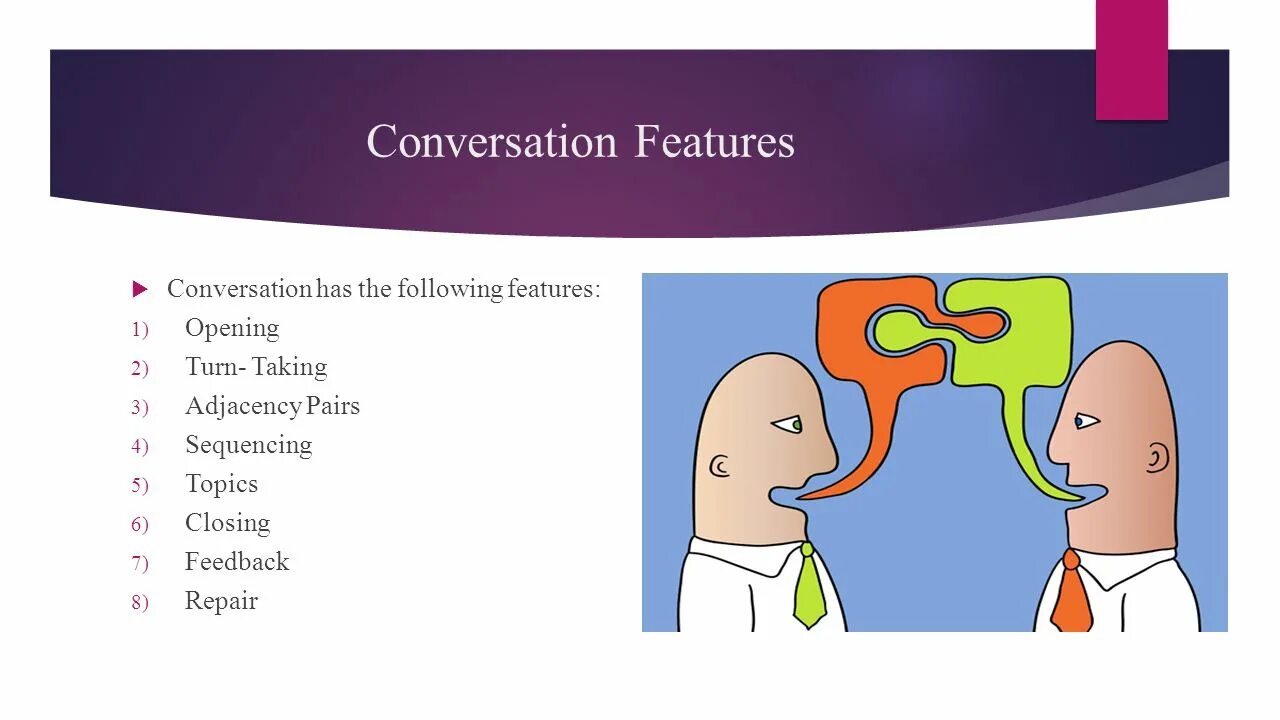 Conversation Features

Conversation has the following features:
1) Opening
2) Turn- Taking
3) Adjacency Pairs
4) Sequencing
5) Topics
6) Closing
7) Feedback
8) Repair